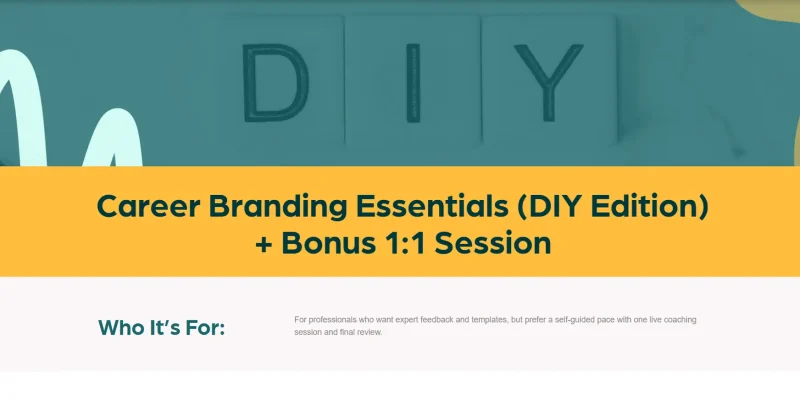 DIY

Career Branding Essentials (DIY Edition) + Bonus 1:1 Session

Who It's For:

For professionals who want expert feedback and templates, but prefer a self-guided pace with one live coaching session and final review.